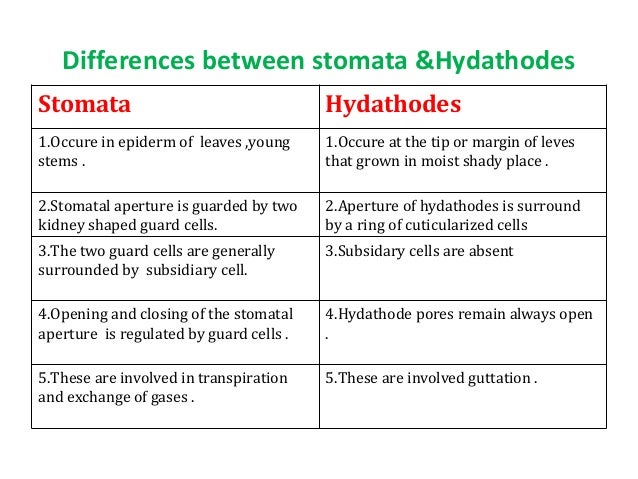 Differences between stomata &Hydathodes

| Stomata | Hydathodes |
|---|---|
| 1.Occure in epiderm of leaves ,young stems . | 1.Occure at the tip or margin of leves that grown in moist shady place . |
| 2.Stomatal aperture is guarded by two kidney shaped guard cells. | 2.Aperture of hydathodes is surround by a ring of cuticularized cells |
| 3.The two guard cells are generally surrounded by subsidiary cell. | 3.Subsidary cells are absent |
| 4.Opening and closing of the stomatal aperture is regulated by guard cells . | 4.Hydathode pores remain always open . |
| 5.These are involved in transpiration and exchange of gases . | 5.These are involved guttation . |